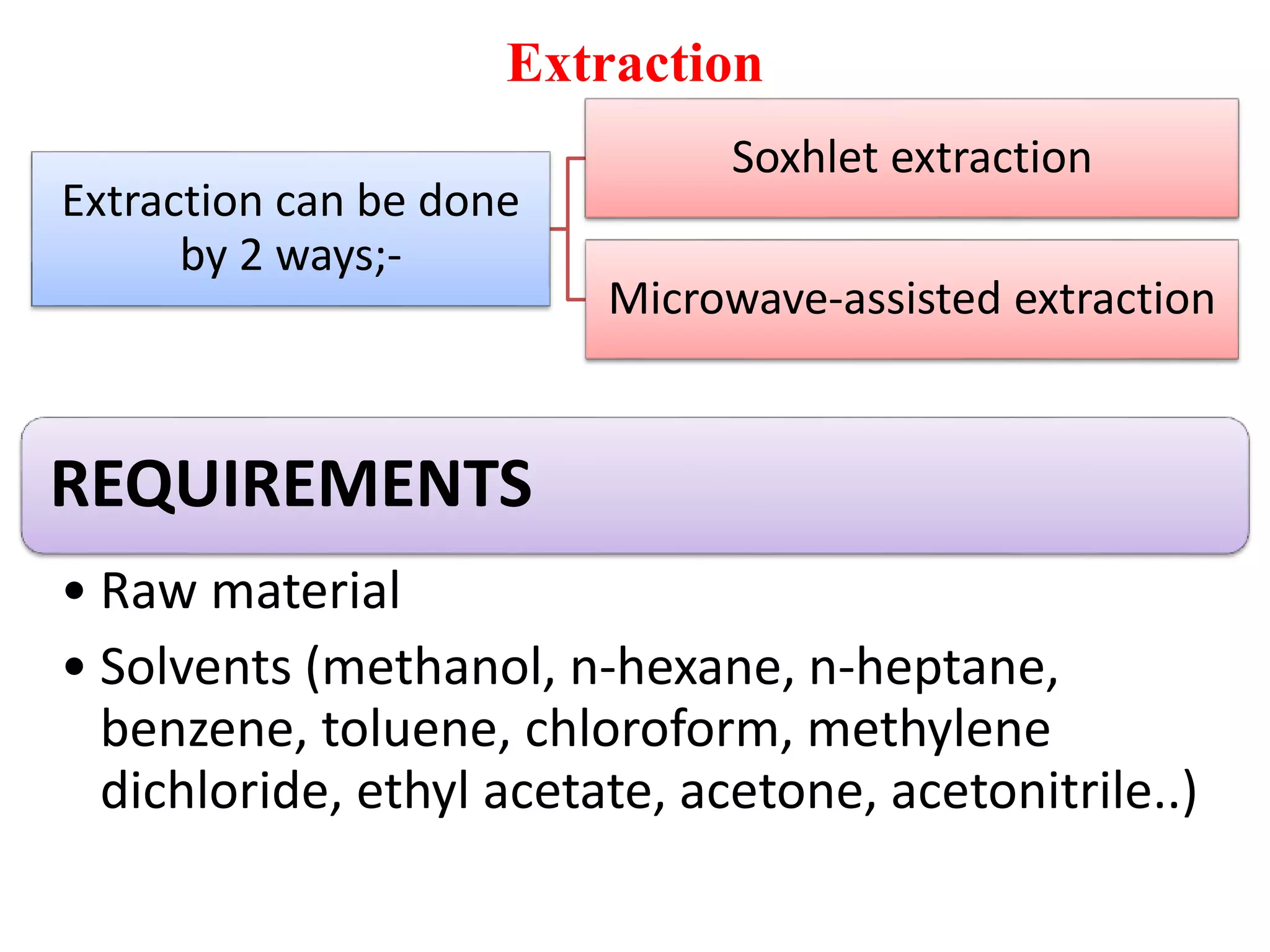 Extraction

Extraction can be done by 2 ways;-

Soxhlet extraction

Microwave-assisted extraction

REQUIREMENTS

• Raw material
• Solvents (methanol, n-hexane, n-heptane, benzene, toluene, chloroform, methylene dichloride, ethyl acetate, acetone, acetonitrile..)